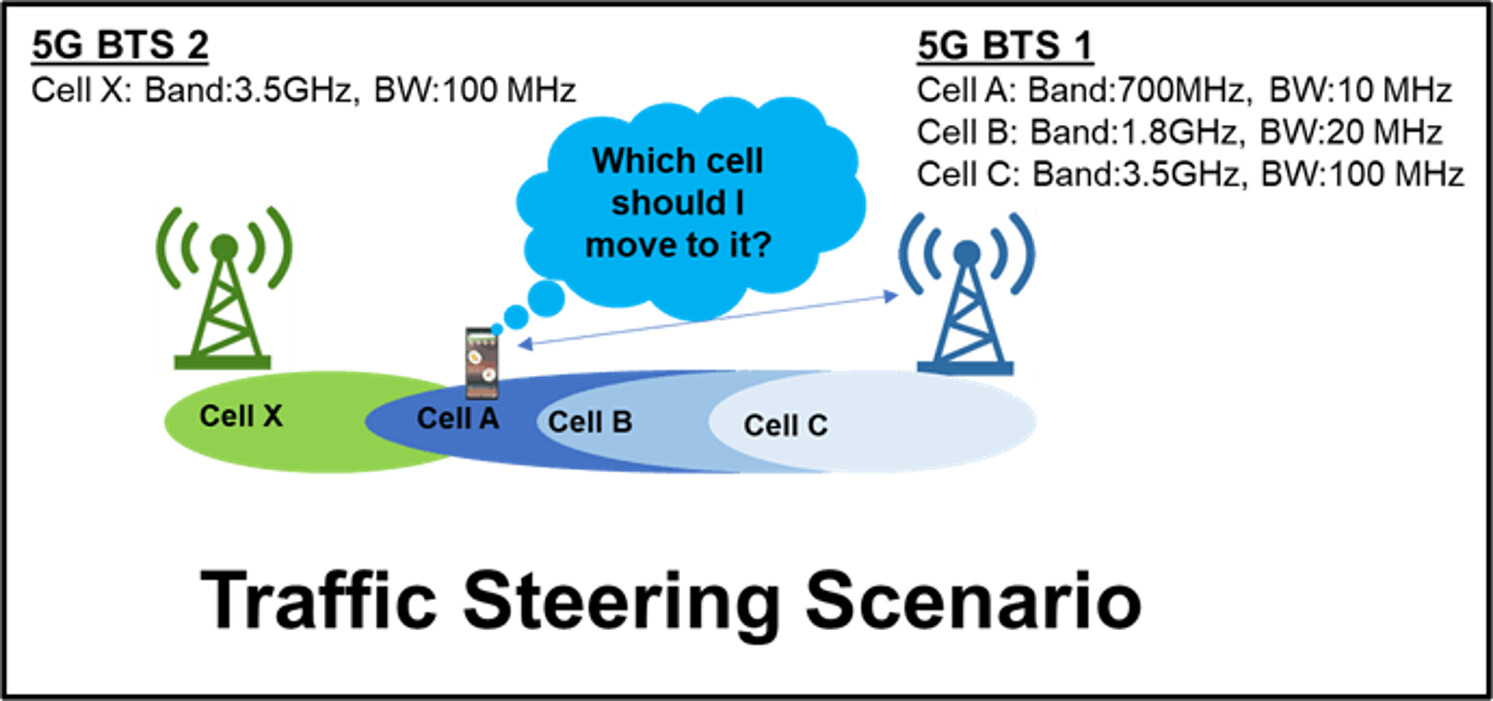 5G BTS 2
Cell X: Band:3.5GHz, BW:100 MHz

5G BTS 1
Cell A: Band:700MHz, BW:10 MHz
Cell B: Band:1.8GHz, BW:20 MHz
Cell C: Band:3.5GHz, BW:100 MHz

Which cell should I move to it?

Cell X
Cell A
Cell B
Cell C

Traffic Steering Scenario